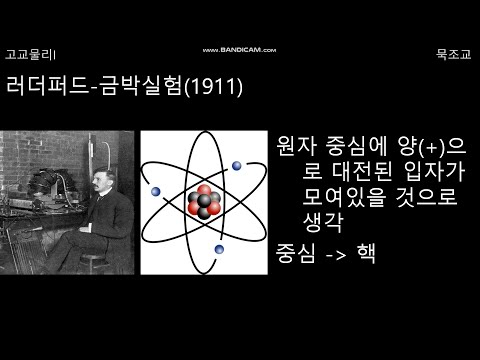 고교물리I

www.BANDICAM.com

묵조교

러더퍼드-금박실험(1911)

원자 중심에 양(+)으로 대전된 입자가 모여있을 것으로 생각

중심 -> 핵